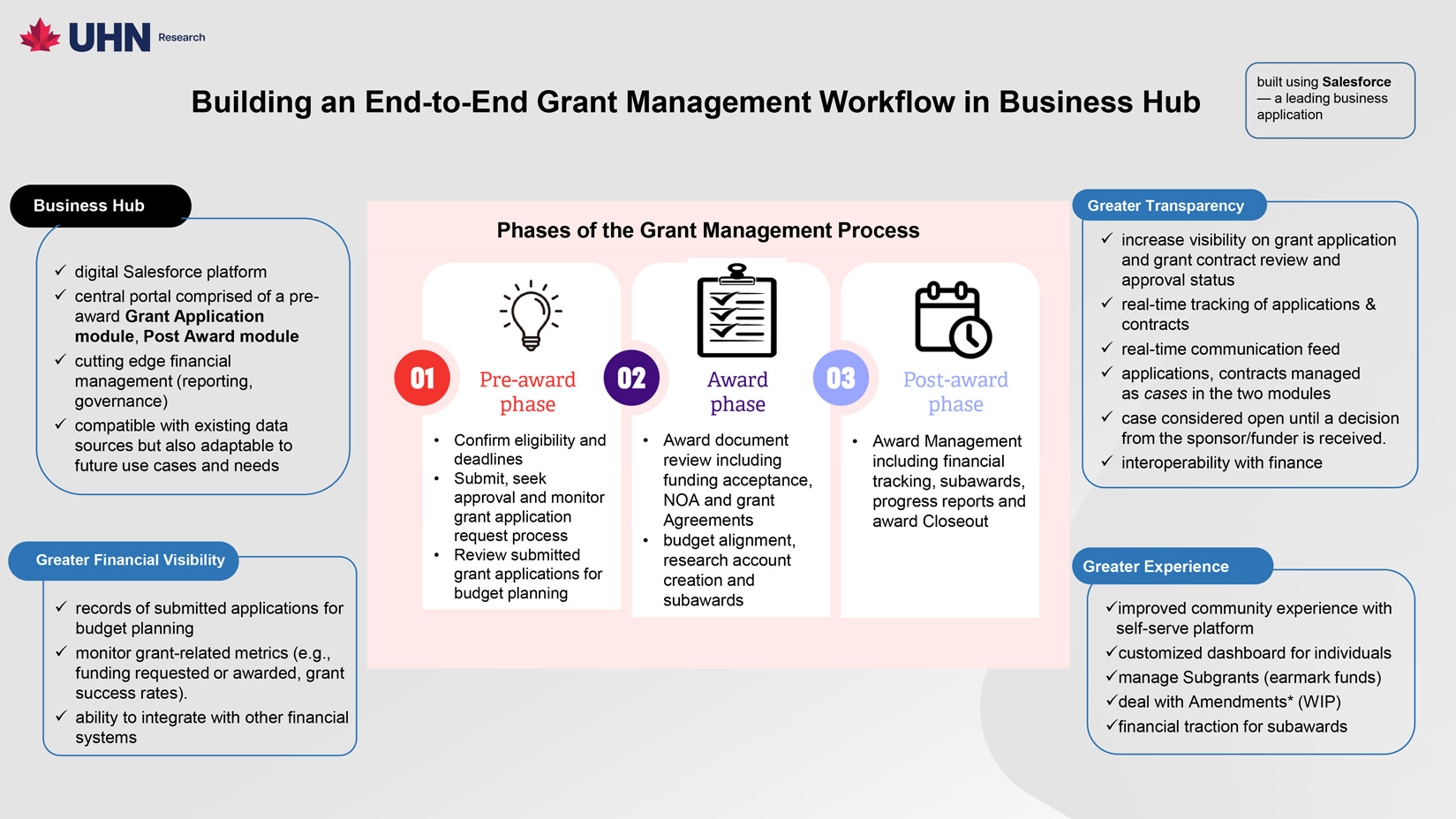 UHN Research

Building an End-to-End Grant Management Workflow in Business Hub

built using Salesforce — a leading business application

Business Hub

✓ digital Salesforce platform
✓ central portal comprised of a pre-award Grant Application module, Post Award module
✓ cutting edge financial management (reporting, governance)
✓ compatible with existing data sources but also adaptable to future use cases and needs

Greater Financial Visibility

✓ records of submitted applications for budget planning
✓ monitor grant-related metrics (e.g., funding requested or awarded, grant success rates).
✓ ability to integrate with other financial systems

Phases of the Grant Management Process

01 Pre-award phase

• Confirm eligibility and deadlines
• Submit, seek approval and monitor grant application request process
• Review submitted grant applications for budget planning

02 Award phase

• Award document review including funding acceptance, NOA and grant Agreements
• budget alignment, research account creation and subawards

03 Post-award phase

• Award Management including financial tracking, subawards, progress reports and award Closeout

Greater Transparency

✓ increase visibility on grant application and grant contract review and approval status
✓ real-time tracking of applications & contracts
✓ real-time communication feed
✓ applications, contracts managed as cases in the two modules
✓ case considered open until a decision from the sponsor/funder is received.
✓ interoperability with finance

Greater Experience

✓improved community experience with self-serve platform
✓customized dashboard for individuals
✓manage Subgrants (earmark funds)
✓deal with Amendments* (WIP)
✓financial traction for subawards